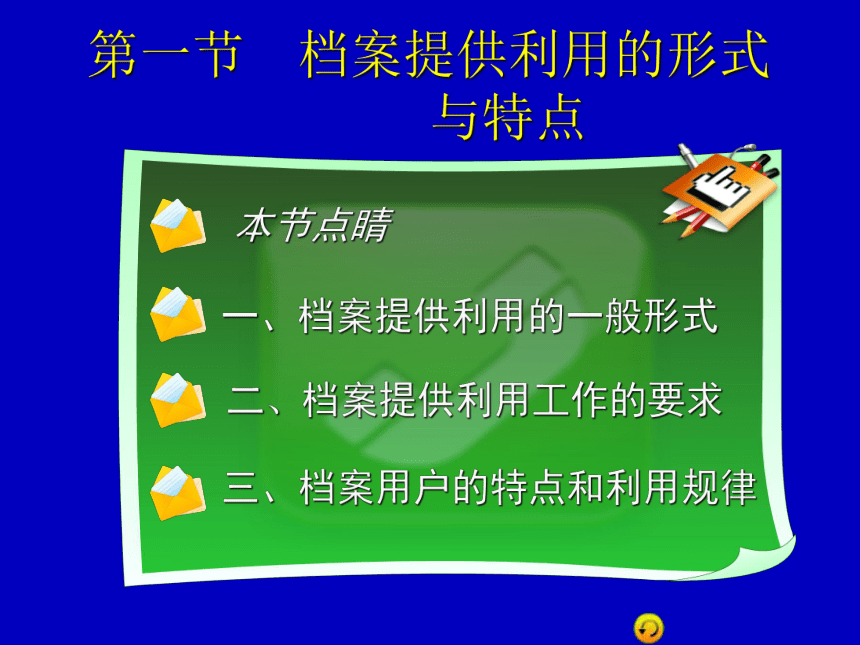 第一节　档案提供利用的形式与特点

本节点睛

一、档案提供利用的一般形式

二、档案提供利用工作的要求

三、档案用户的特点和利用规律